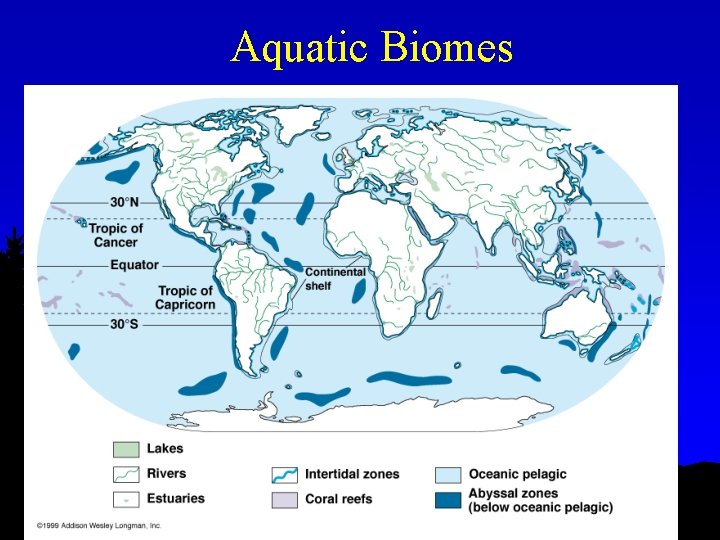 Aquatic Biomes

30°N

Tropic of Cancer

Equator

Tropic of Capricorn

30°S

Continental shelf

Lakes

Rivers

Estuaries

Intertidal zones

Coral reefs

Oceanic pelagic

Abyssal zones (below oceanic pelagic)

©1999 Addison Wesley Longman, Inc.